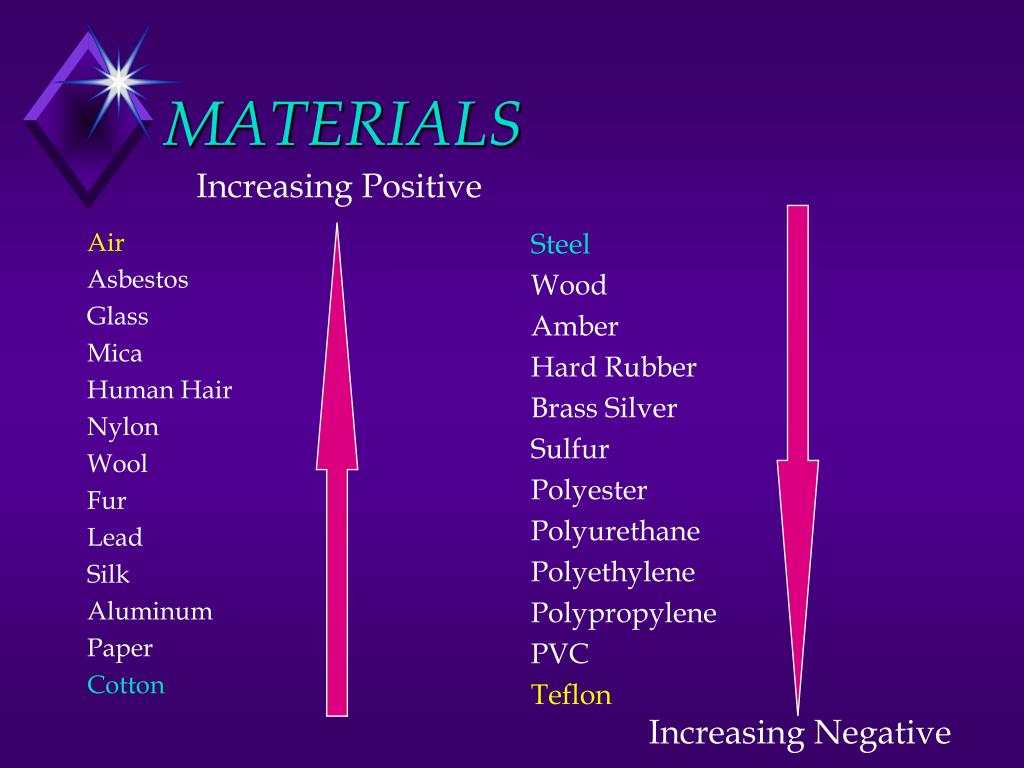 MATERIALS

Increasing Positive

Air
Asbestos
Glass
Mica
Human Hair
Nylon
Wool
Fur
Lead
Silk
Aluminum
Paper
Cotton

Steel
Wood
Amber
Hard Rubber
Brass Silver
Sulfur
Polyester
Polyurethane
Polyethylene
Polypropylene
PVC
Teflon

Increasing Negative